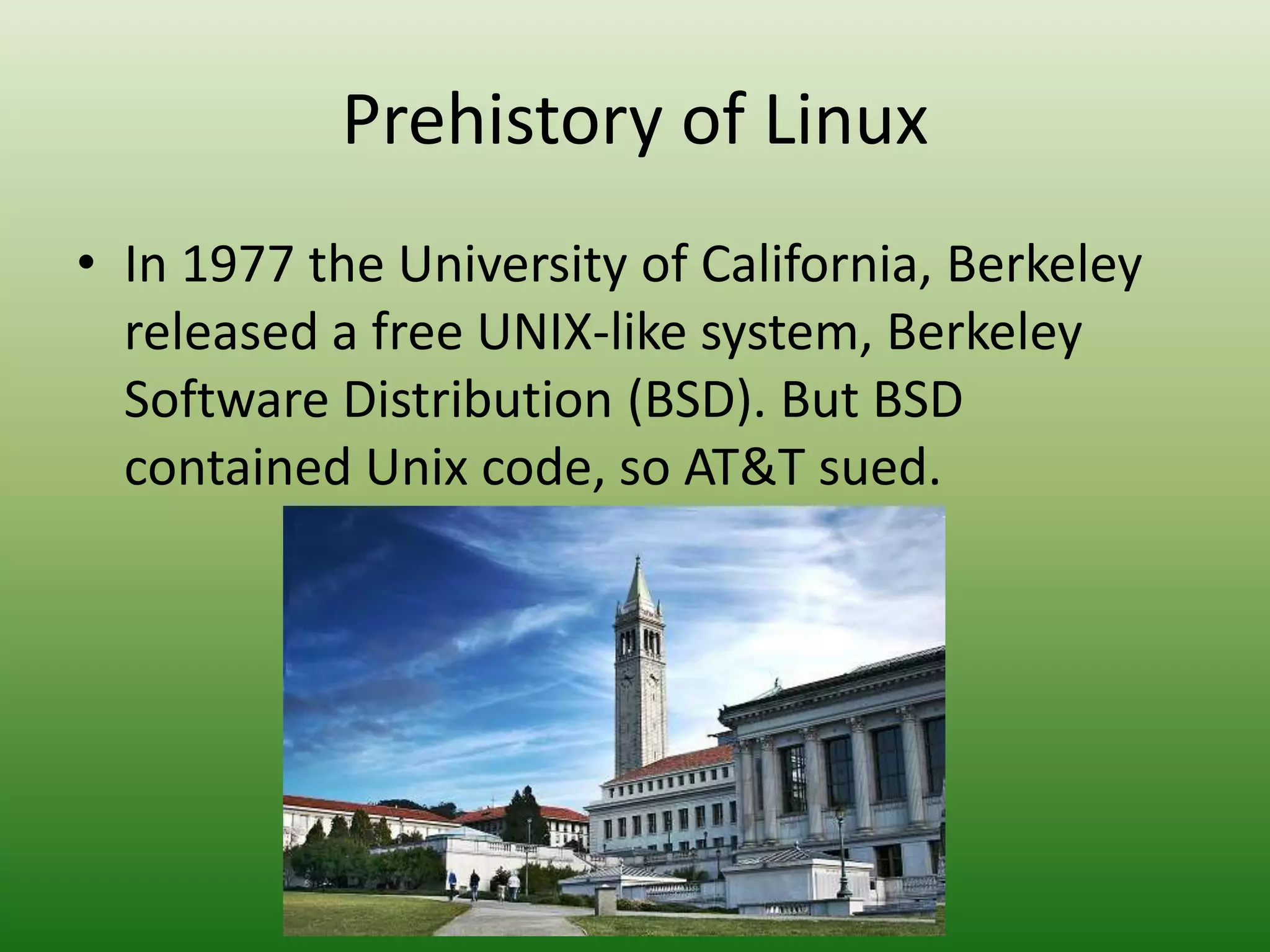 Prehistory of Linux

• In 1977 the University of California, Berkeley released a free UNIX-like system, Berkeley Software Distribution (BSD). But BSD contained Unix code, so AT&T sued.